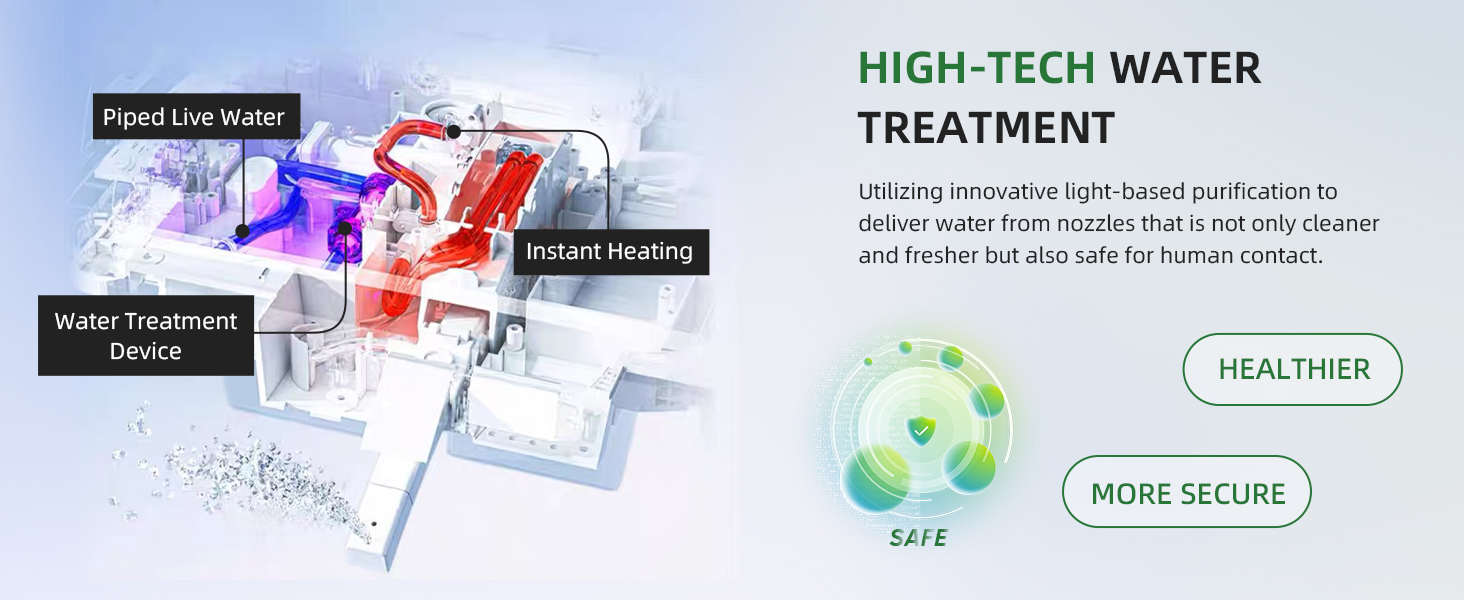 Piped Live Water

Instant Heating

Water Treatment Device

HIGH-TECH WATER TREATMENT

Utilizing innovative light-based purification to deliver water from nozzles that is not only cleaner and fresher but also safe for human contact.

HEALTHIER

MORE SECURE

SAFE